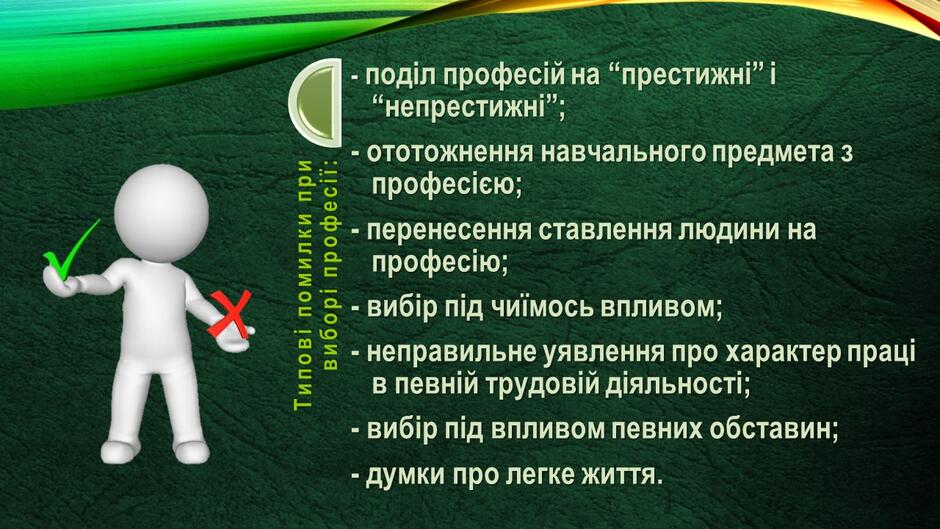 Типові помилки при виборі професії:

- поділ професій на “престижні” і “непрестижні”;

- ототожнення навчального предмета з професією;

- перенесення ставлення людини на професію;

- вибір під чиїмось впливом;

- неправильне уявлення про характер праці в певній трудовій діяльності;

- вибір під впливом певних обставин;

- думки про легке життя.